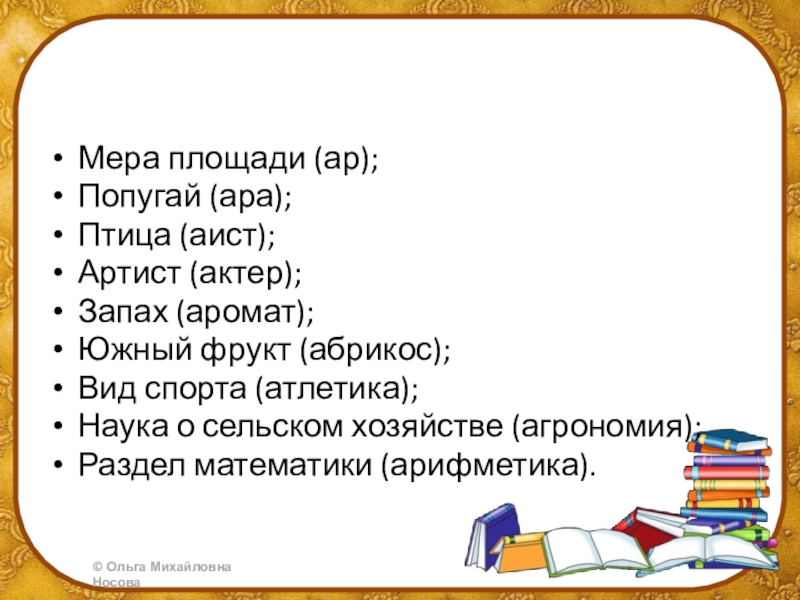 • Мера площади (ар);
• Попугай (ара);
• Птица (аист);
• Артист (актер);
• Запах (аромат);
• Южный фрукт (абрикос);
• Вид спорта (атлетика);
• Наука о сельском хозяйстве (агрономия);
• Раздел математики (арифметика).

© Ольга Михайловна Носова